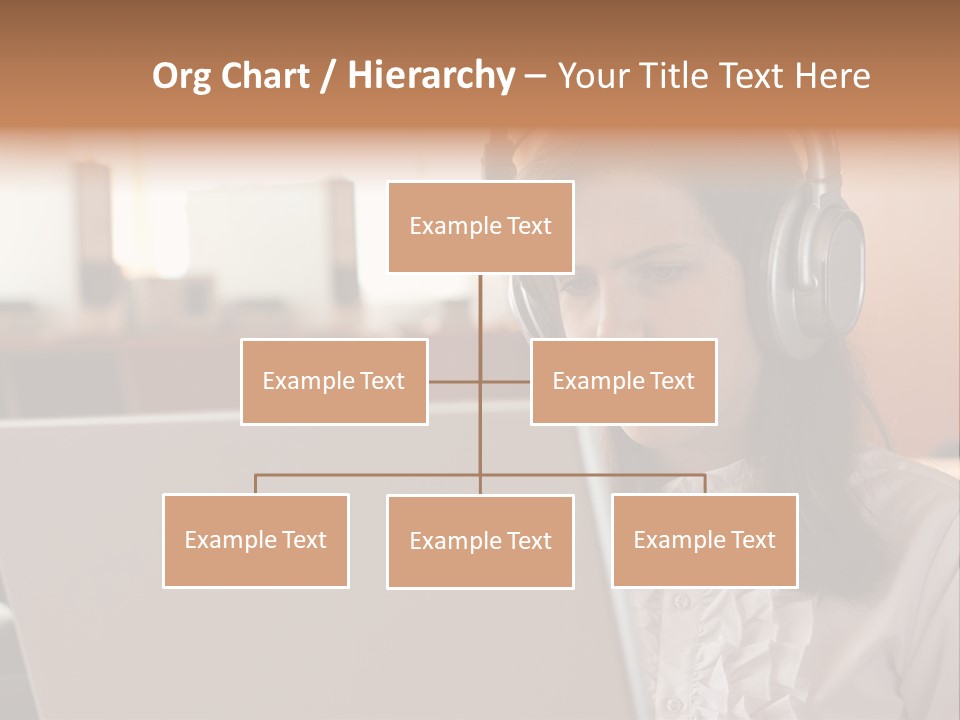 Org Chart / Hierarchy – Your Title Text Here

Example Text

Example Text

Example Text

Example Text

Example Text

Example Text